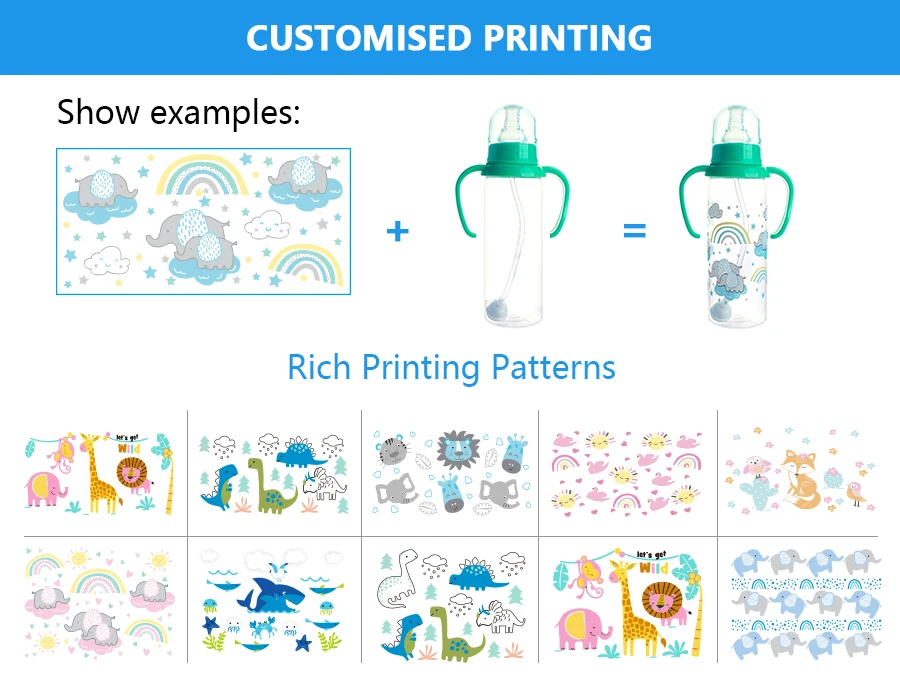 CUSTOMISED PRINTING

Show examples:

+

=

Rich Printing Patterns

let's get Wild

let's get Wild